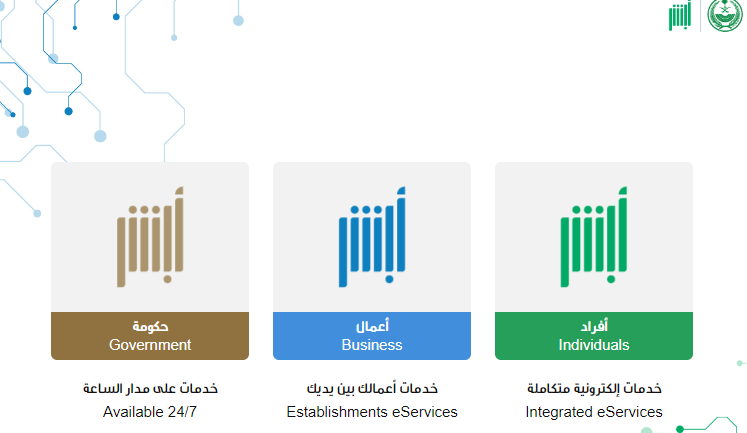 أبشر

أبشر
أفراد
Individuals
خدمات إلكترونية متكاملة
Integrated eServices

أبشر
أعمال
Business
خدمات أعمالك بين يديك
Establishments eServices

أبشر
حكومة
Government
خدمات على مدار الساعة
Available 24/7